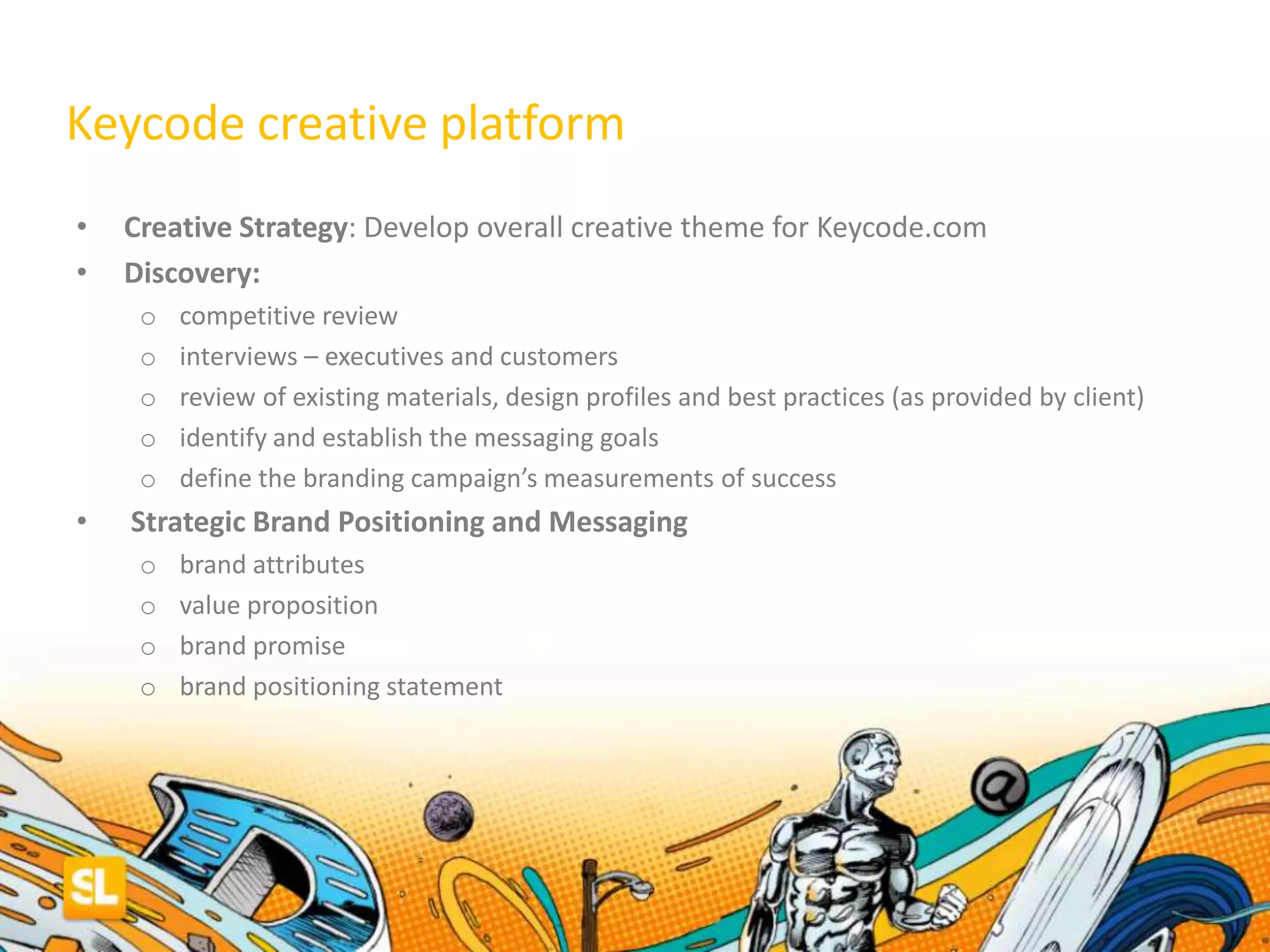 Keycode creative platform

• Creative Strategy: Develop overall creative theme for Keycode.com
• Discovery:
  o competitive review
  o interviews – executives and customers
  o review of existing materials, design profiles and best practices (as provided by client)
  o identify and establish the messaging goals
  o define the branding campaign's measurements of success
• Strategic Brand Positioning and Messaging
  o brand attributes
  o value proposition
  o brand promise
  o brand positioning statement

SL

@